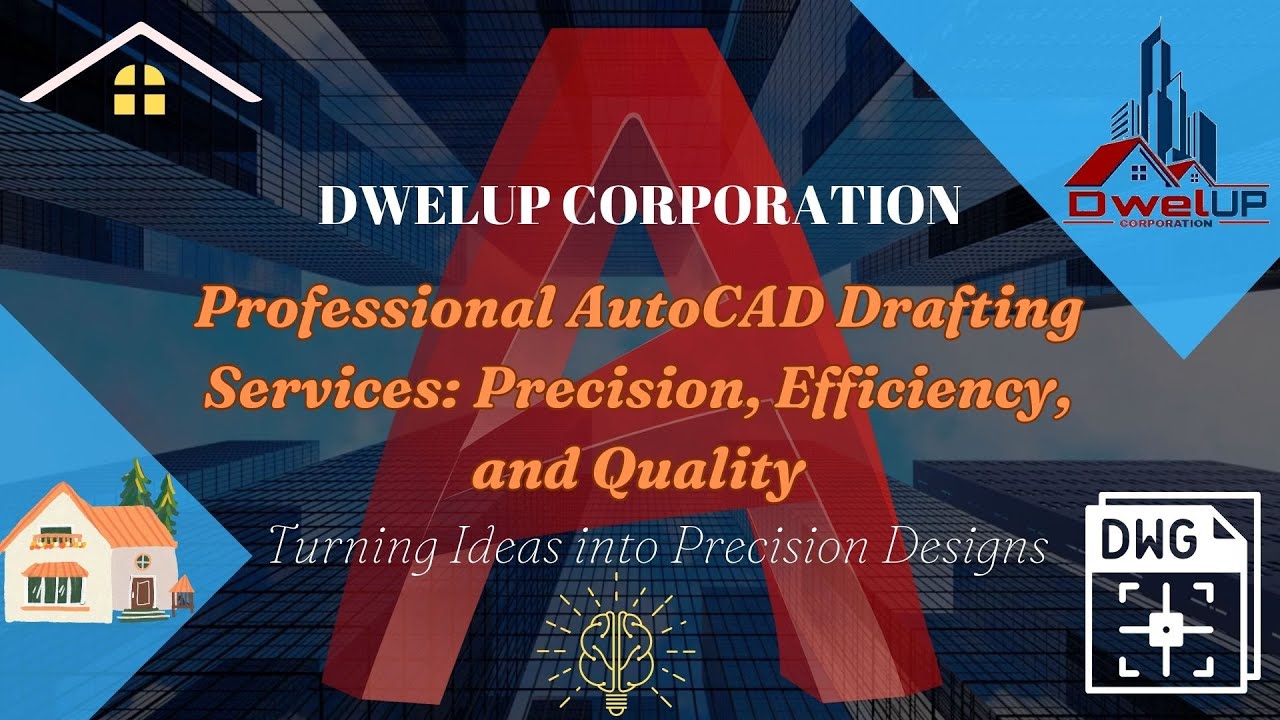 DWELUP CORPORATION

DwelUP
CORPORATION

Professional AutoCAD Drafting Services: Precision, Efficiency, and Quality

Turning Ideas into Precision Designs

DWG